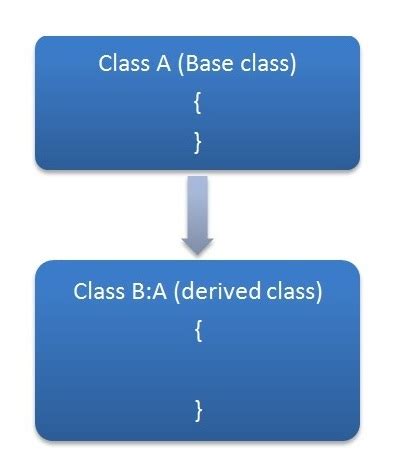 Class A (Base class)
{
}

Class B:A (derived class)
{

}